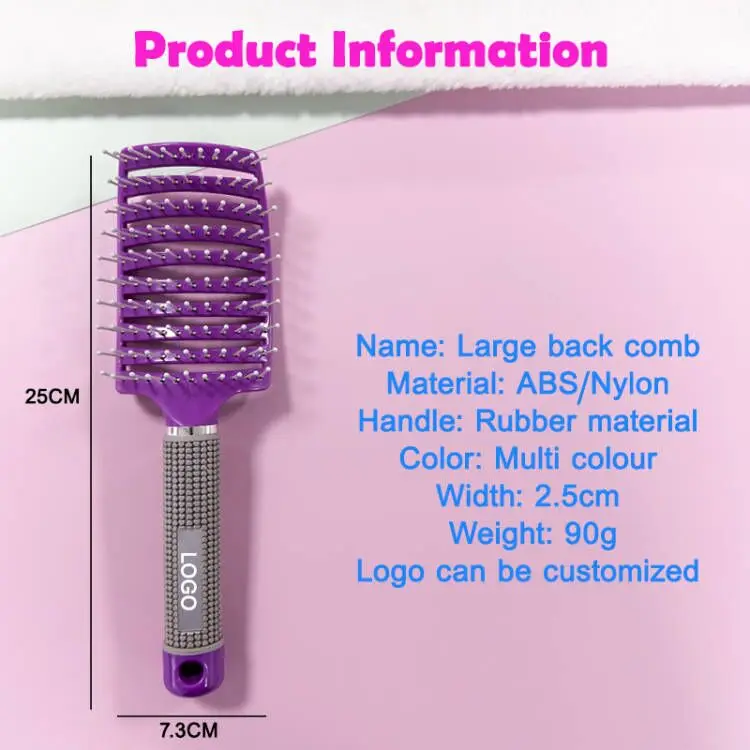 Product Information

25CM

LOGO

7.3CM

Name: Large back comb
Material: ABS/Nylon
Handle: Rubber material
Color: Multi colour
Width: 2.5cm
Weight: 90g
Logo can be customized